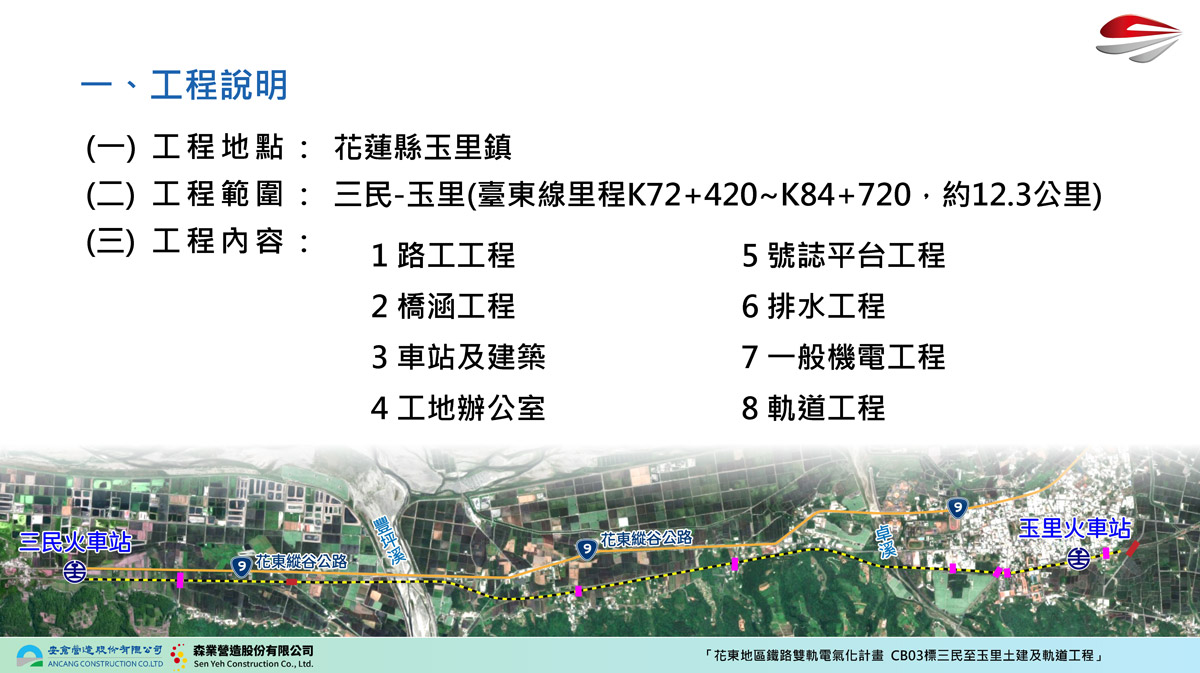 一、工程說明

(一) 工程地點： 花蓮縣玉里鎮

(二) 工程範圍： 三民-玉里(臺東線里程K72+420~K84+720，約12.3公里)

(三) 工程內容：

1 路工工程
2 橋涵工程
3 車站及建築
4 工地辦公室
5 號誌平台工程
6 排水工程
7 一般機電工程
8 軌道工程

三民火車站
9 花東縱谷公路
豐坪溪
9 花東縱谷公路
卓溪
9
玉里火車站

安倉營造股份有限公司 ANCANG CONSTRUCTION CO.LTD
森業營造股份有限公司 Sen Yeh Construction Co., Ltd.
「花東地區鐵路雙軌電氣化計畫 CB03標三民至玉里土建及軌道工程」